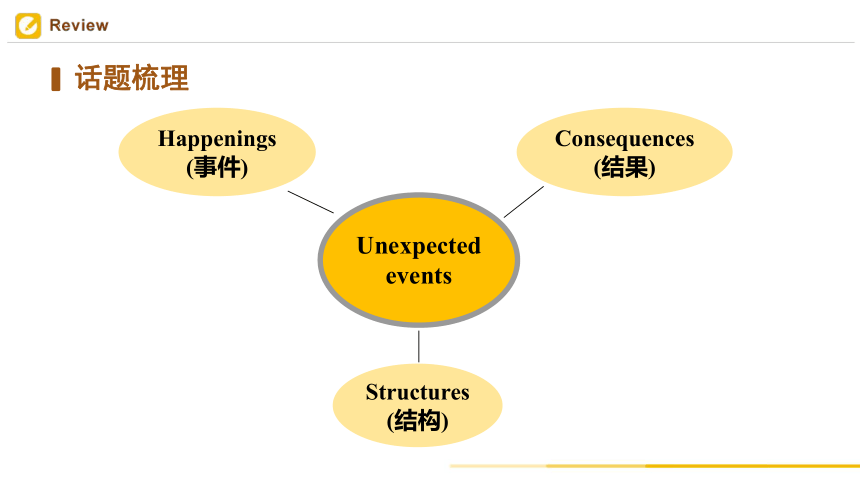 Review

话题梳理

Happenings
(事件)

Consequences
(结果)

Unexpected events

Structures
(结构)